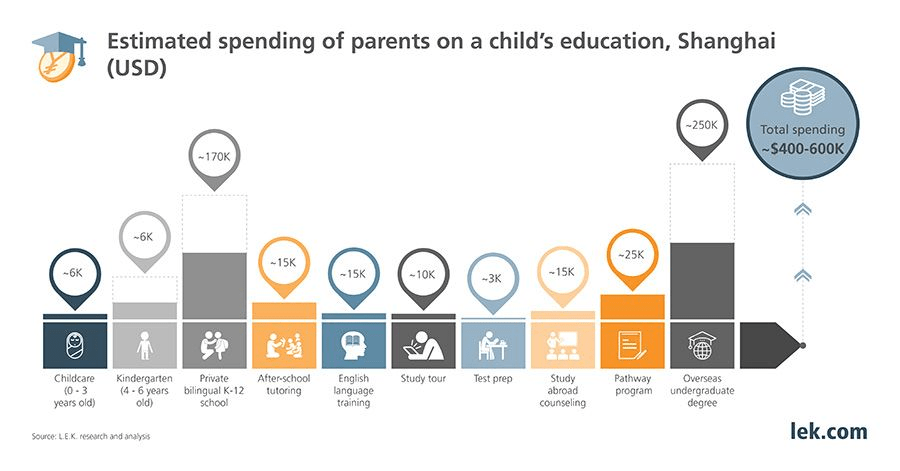 Estimated spending of parents on a child's education, Shanghai (USD)

~6K
~6K
~170K
~15K
~15K
~10K
~3K
~15K
~25K
~250K

Total spending ~$400-600K

Childcare (0 - 3 years old)
Kindergarten (4 - 6 years old)
Private bilingual K-12 school
After-school tutoring
English language training
Study tour
Test prep
Study abroad counseling
Pathway program
Overseas undergraduate degree

Source: L.E.K. research and analysis

lek.com